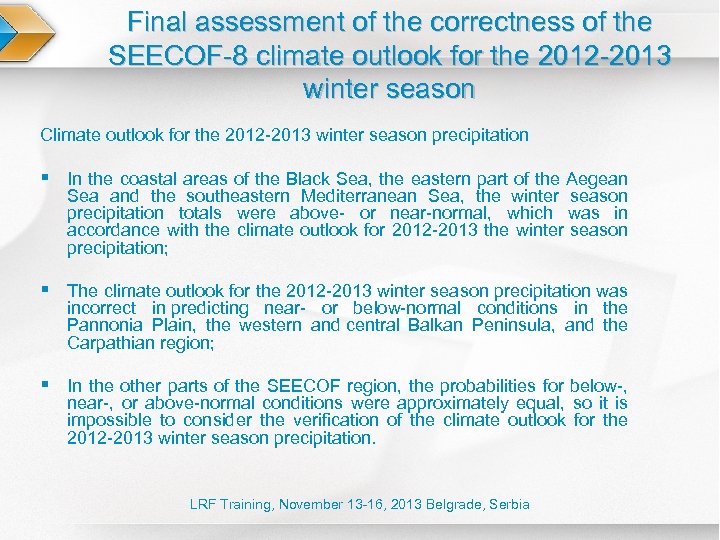 Final assessment of the correctness of the SEECOF-8 climate outlook for the 2012-2013 winter season

Climate outlook for the 2012-2013 winter season precipitation

▪ In the coastal areas of the Black Sea, the eastern part of the Aegean Sea and the southeastern Mediterranean Sea, the winter season precipitation totals were above- or near-normal, which was in accordance with the climate outlook for 2012-2013 the winter season precipitation;

▪ The climate outlook for the 2012-2013 winter season precipitation was incorrect in predicting near- or below-normal conditions in the Pannonia Plain, the western and central Balkan Peninsula, and the Carpathian region;

▪ In the other parts of the SEECOF region, the probabilities for below-, near-, or above-normal conditions were approximately equal, so it is impossible to consider the verification of the climate outlook for the 2012-2013 winter season precipitation.

LRF Training, November 13-16, 2013 Belgrade, Serbia